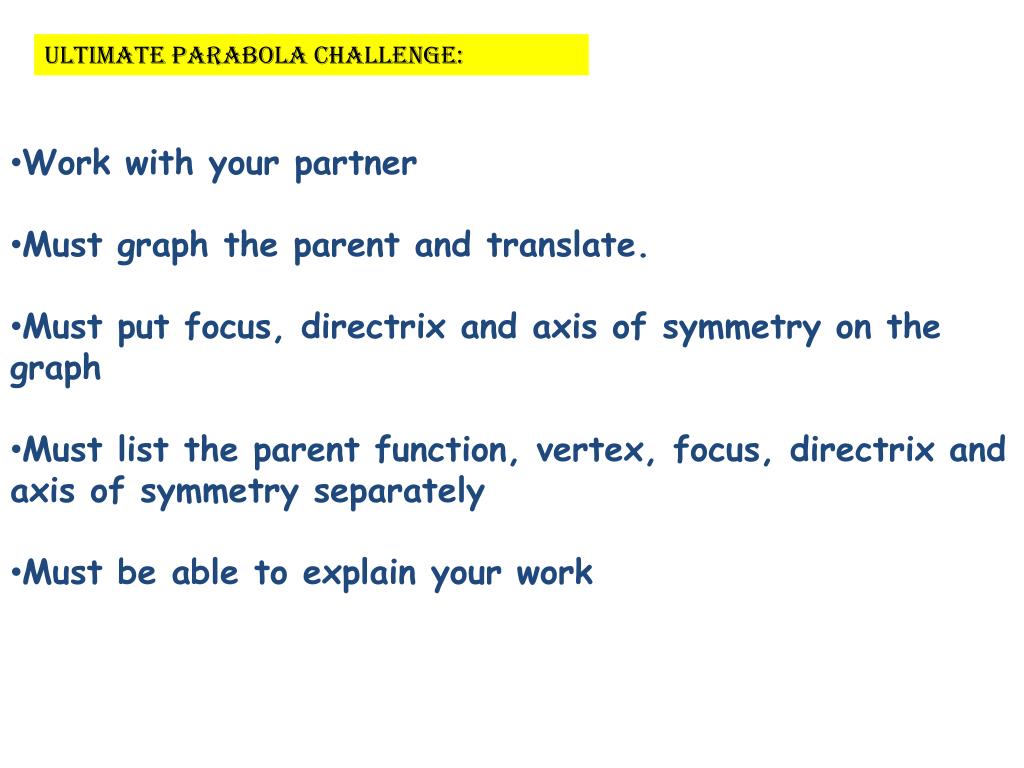 ULTIMATE PARABOLA CHALLENGE:

•Work with your partner

•Must graph the parent and translate.

•Must put focus, directrix and axis of symmetry on the graph

•Must list the parent function, vertex, focus, directrix and axis of symmetry separately

•Must be able to explain your work